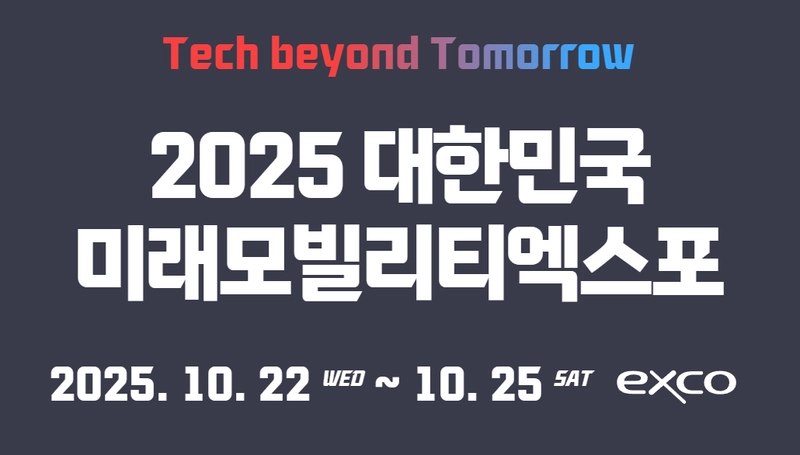 Tech beyond Tomorrow

2025 대한민국
미래모빌리티엑스포

2025. 10. 22 WED ~ 10. 25 SAT exco